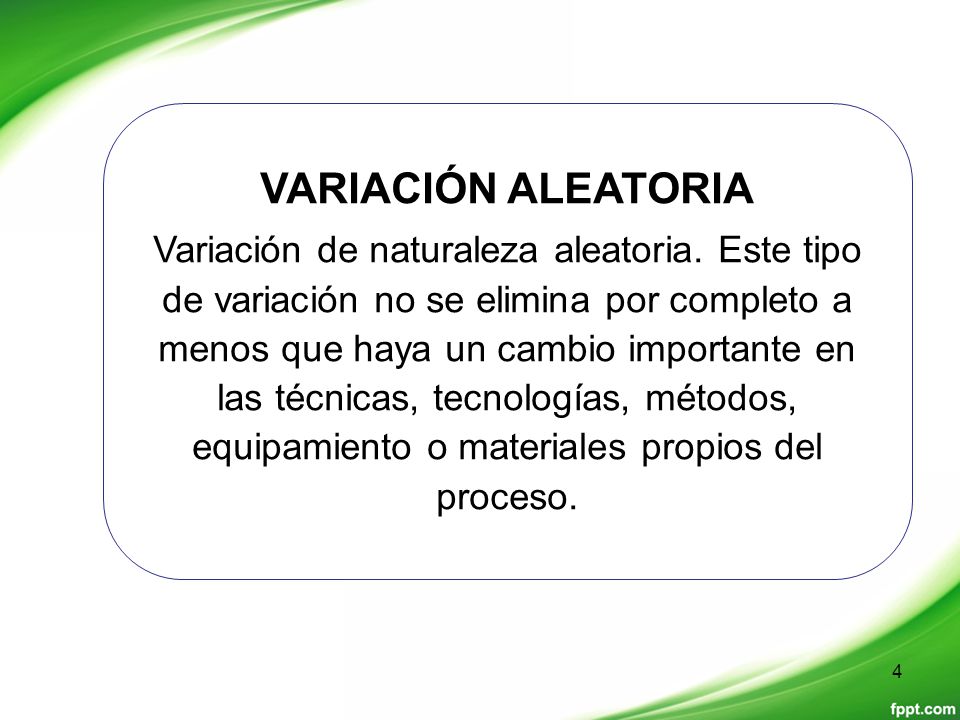 VARIACIÓN ALEATORIA

Variación de naturaleza aleatoria. Este tipo de variación no se elimina por completo a menos que haya un cambio importante en las técnicas, tecnologías, métodos, equipamiento o materiales propios del proceso.

4

fppt.com